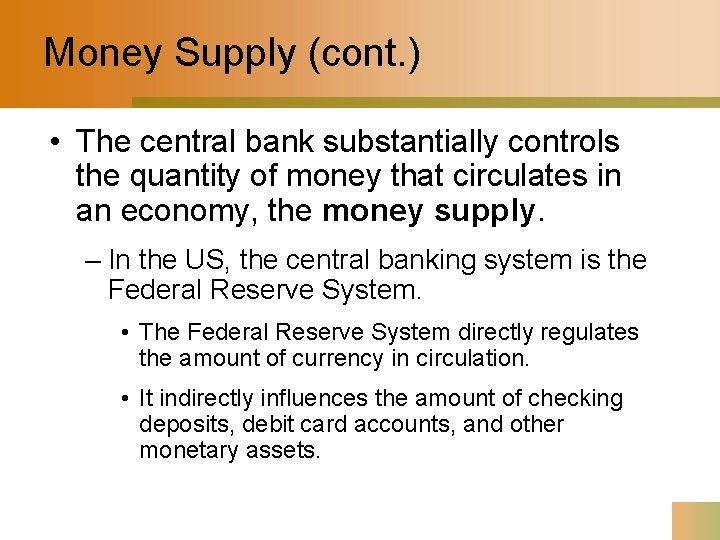 Money Supply (cont.)

• The central bank substantially controls the quantity of money that circulates in an economy, the money supply.

– In the US, the central banking system is the Federal Reserve System.

• The Federal Reserve System directly regulates the amount of currency in circulation.

• It indirectly influences the amount of checking deposits, debit card accounts, and other monetary assets.